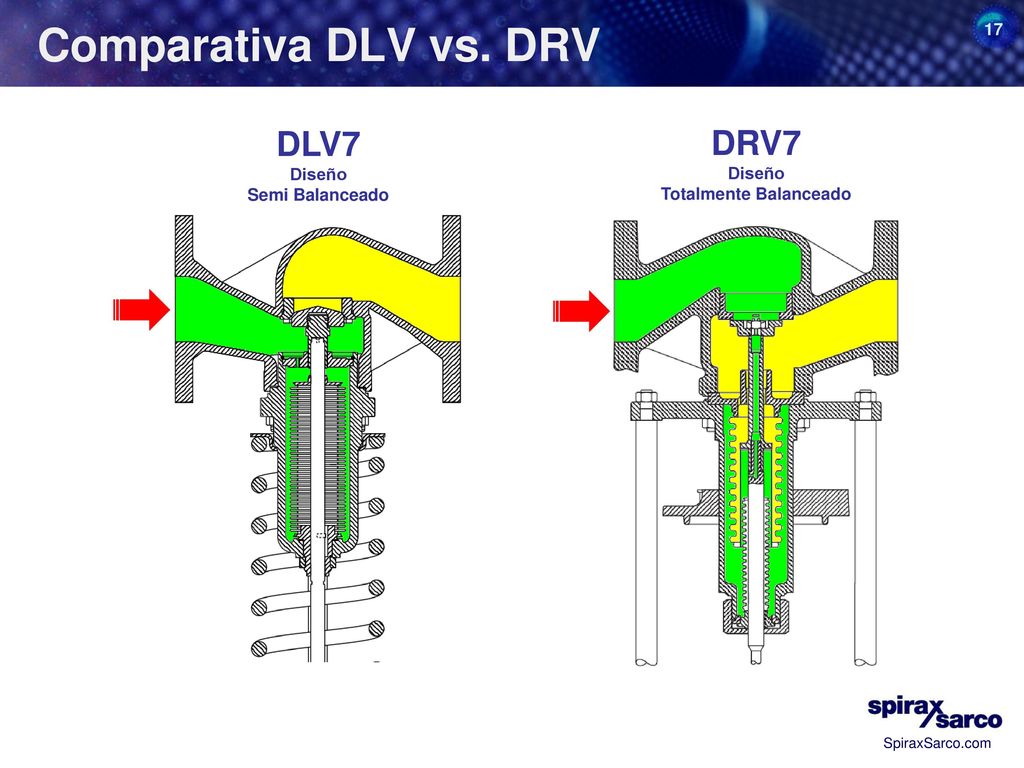 Comparativa DLV vs. DRV

17

DLV7
Diseño
Semi Balanceado

DRV7
Diseño
Totalmente Balanceado

spirax sarco

SpiraxSarco.com